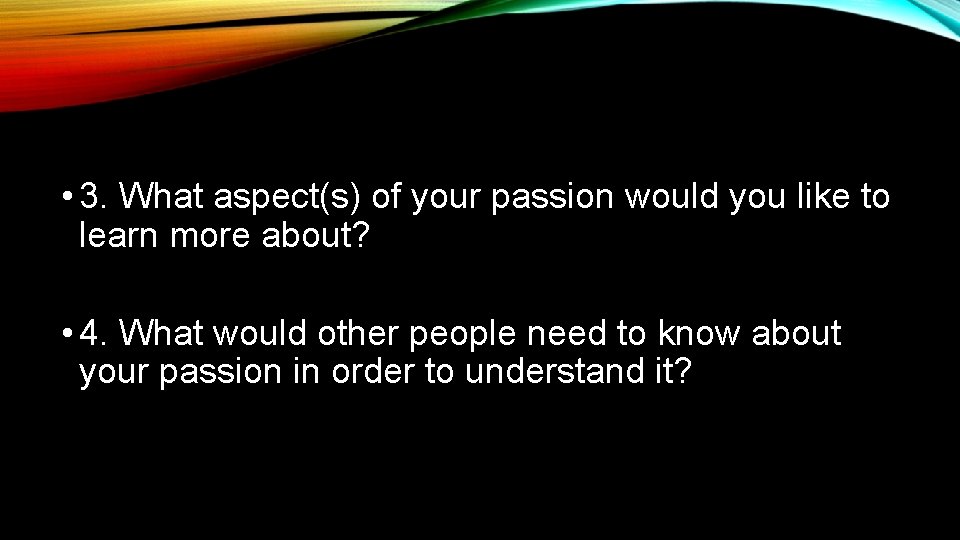 • 3. What aspect(s) of your passion would you like to learn more about?

• 4. What would other people need to know about your passion in order to understand it?